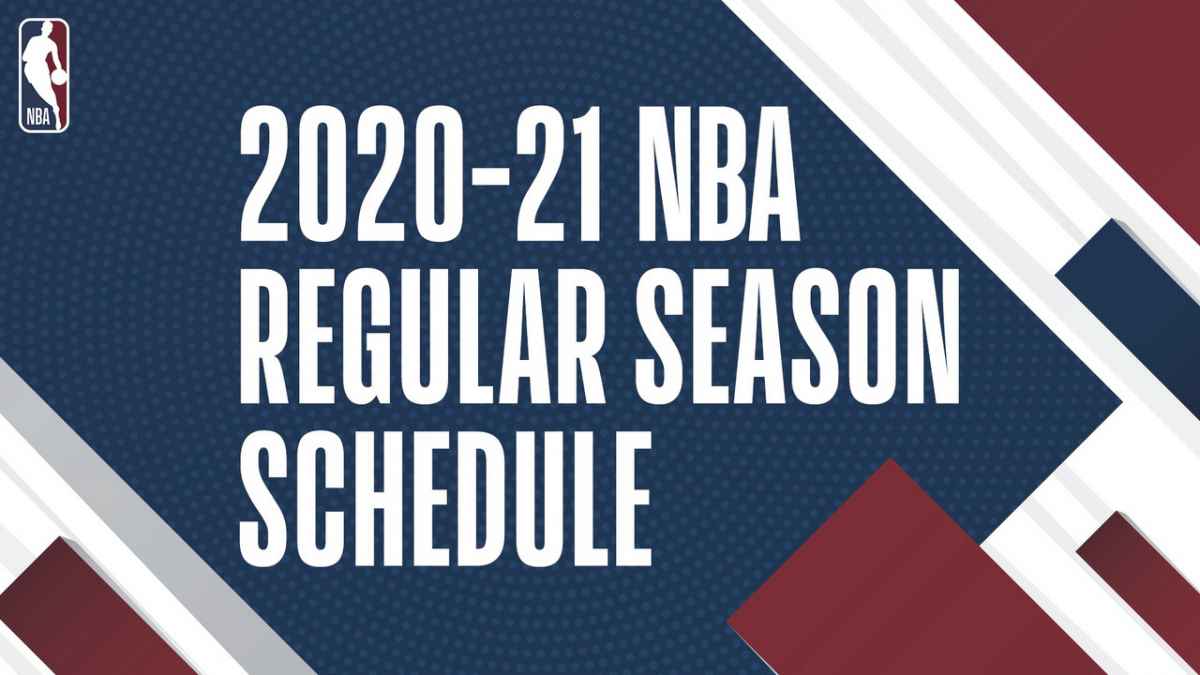 NBA

2020-21 NBA REGULAR SEASON SCHEDULE